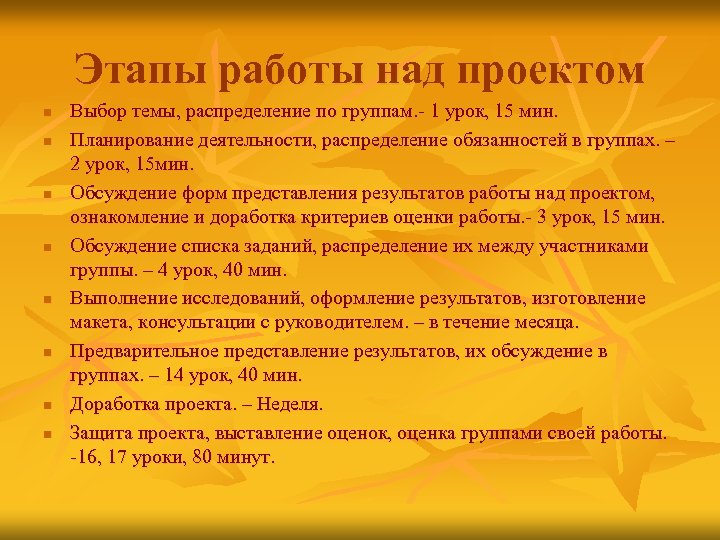 Этапы работы над проектом

- Выбор темы, распределение по группам.- 1 урок, 15 мин.
- Планирование деятельности, распределение обязанностей в группах. – 2 урок, 15мин.
- Обсуждение форм представления результатов работы над проектом, ознакомление и доработка критериев оценки работы.- 3 урок, 15 мин.
- Обсуждение списка заданий, распределение их между участниками группы. – 4 урок, 40 мин.
- Выполнение исследований, оформление результатов, изготовление макета, консультации с руководителем. – в течение месяца.
- Предварительное представление результатов, их обсуждение в группах. – 14 урок, 40 мин.
- Доработка проекта. – Неделя.
- Защита проекта, выставление оценок, оценка группами своей работы. -16, 17 уроки, 80 минут.